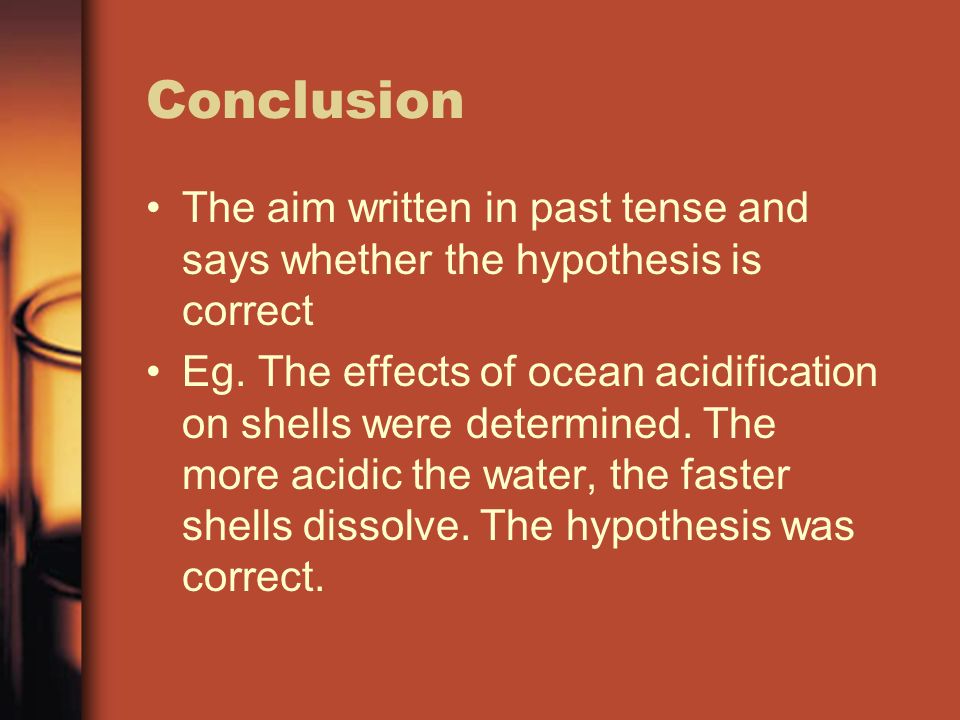 Conclusion

• The aim written in past tense and says whether the hypothesis is correct

• Eg. The effects of ocean acidification on shells were determined. The more acidic the water, the faster shells dissolve. The hypothesis was correct.